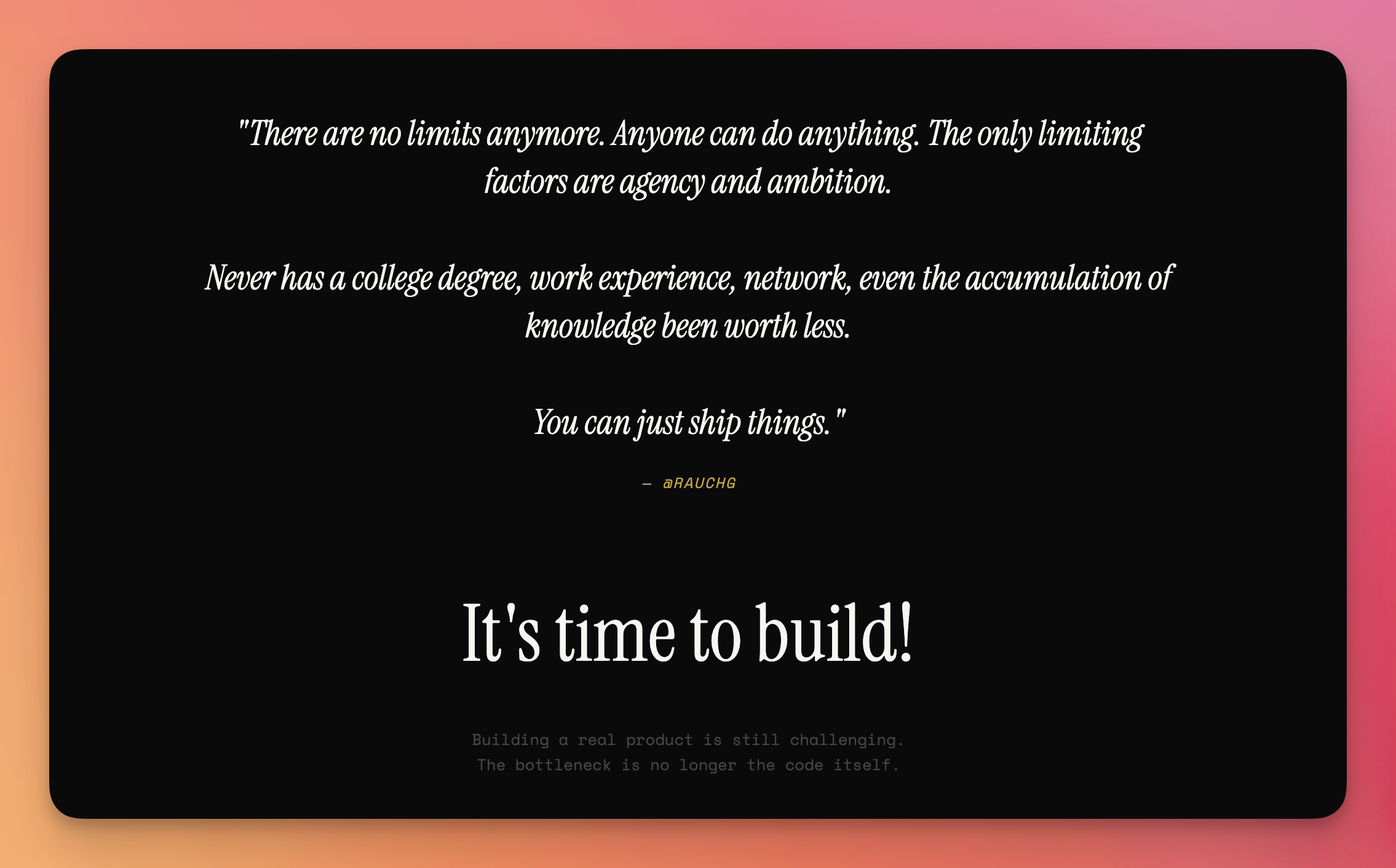 "There are no limits anymore. Anyone can do anything. The only limiting factors are agency and ambition.

Never has a college degree, work experience, network, even the accumulation of knowledge been worth less.

You can just ship things."

— @RAUCHG

It's time to build!

Building a real product is still challenging.
The bottleneck is no longer the code itself.